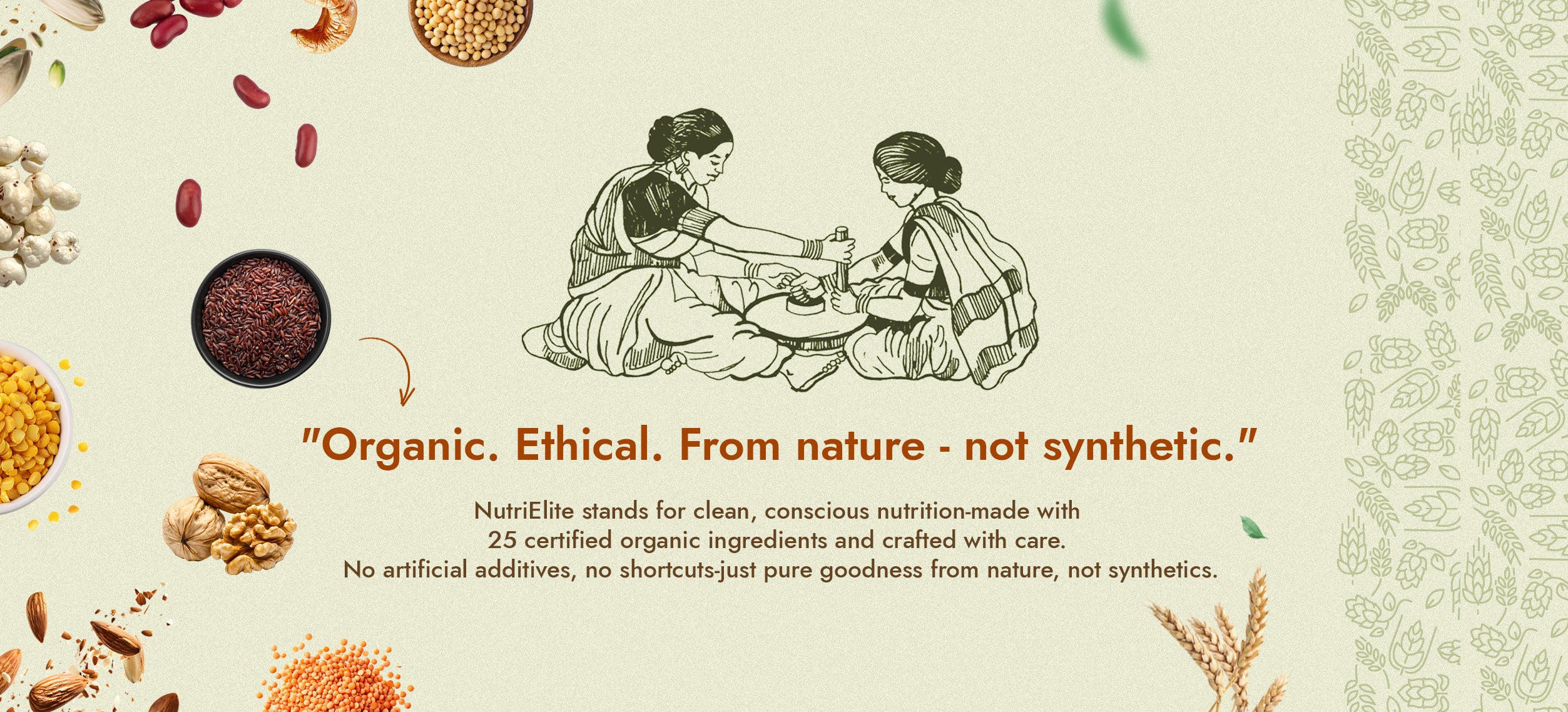 "Organic. Ethical. From nature - not synthetic."

NutriElite stands for clean, conscious nutrition-made with 25 certified organic ingredients and crafted with care. No artificial additives, no shortcuts-just pure goodness from nature, not synthetics.